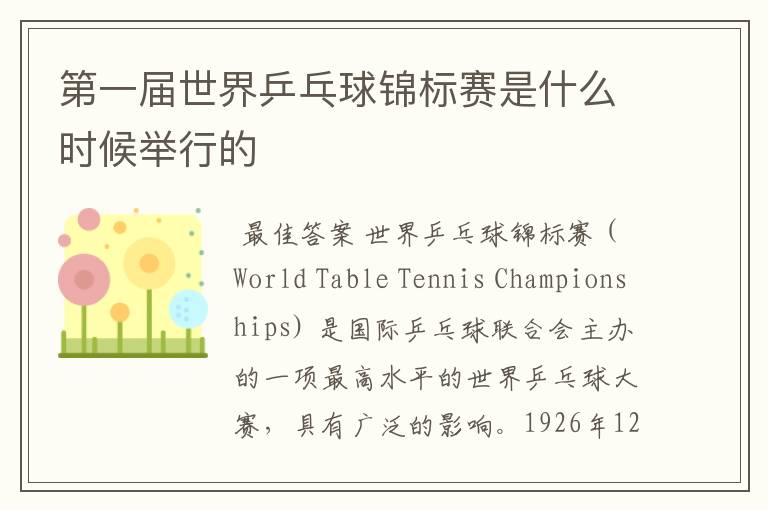 第一届世界乒乓球锦标赛是什么时候举行的

最佳答案 世界乒乓球锦标赛（World Table Tennis Championships）是国际乒乓球联合会主办的一项最高水平的世界乒乓球大赛，具有广泛的影响。1926年12